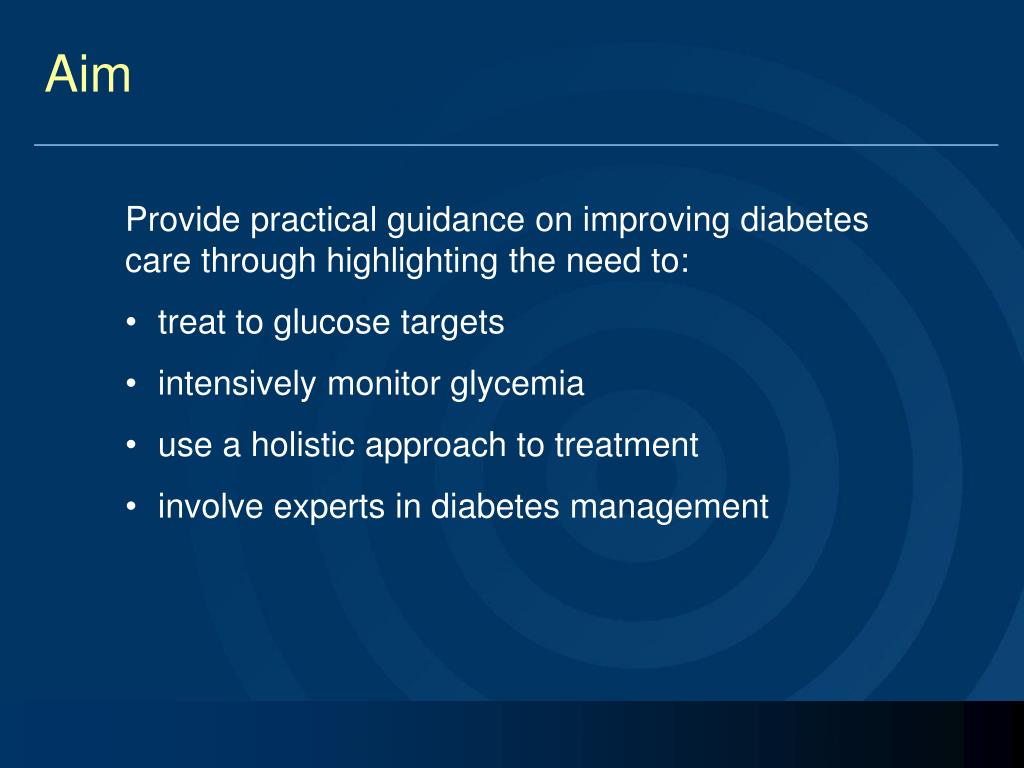 Aim

Provide practical guidance on improving diabetes care through highlighting the need to:

• treat to glucose targets
• intensively monitor glycemia
• use a holistic approach to treatment
• involve experts in diabetes management